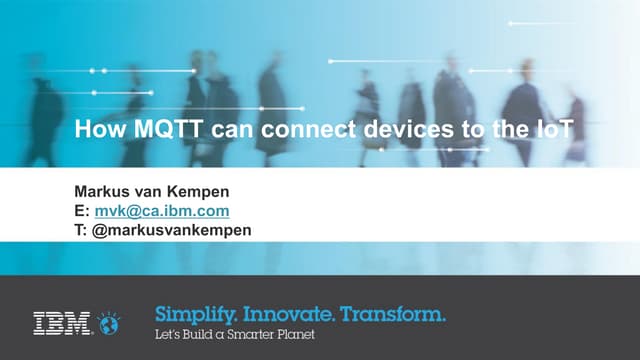 How MQTT can connect devices to the IoT

Markus van Kempen
E: mvk@ca.ibm.com
T: @markusvankempen

IBM

Simplify. Innovate. Transform.
Let's Build a Smarter Planet